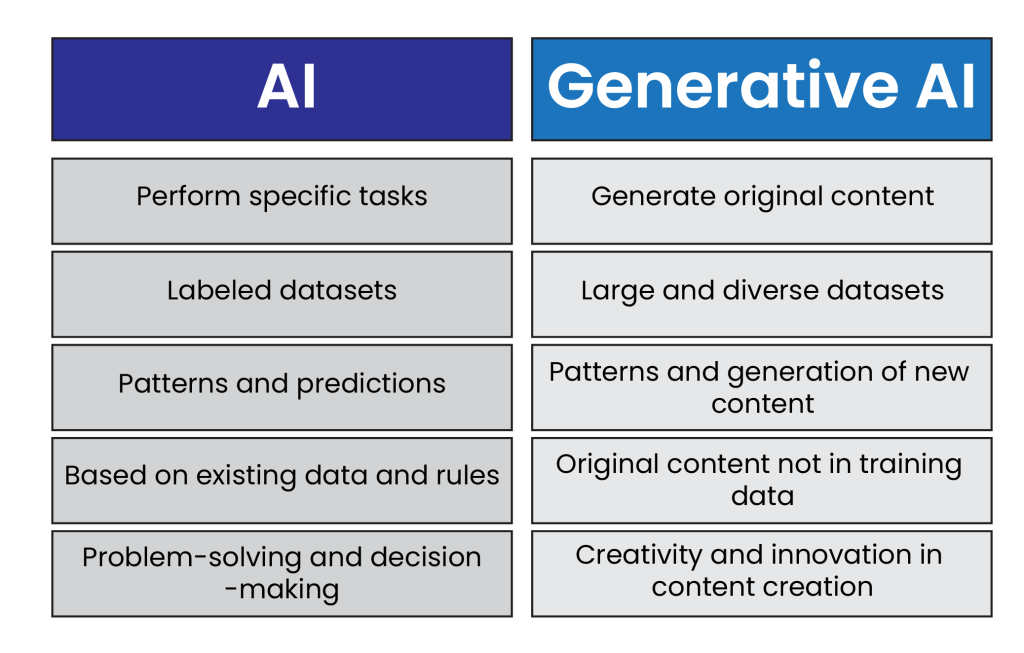 | AI | Generative AI |
|---|---|
| Perform specific tasks | Generate original content |
| Labeled datasets | Large and diverse datasets |
| Patterns and predictions | Patterns and generation of new content |
| Based on existing data and rules | Original content not in training data |
| Problem-solving and decision -making | Creativity and innovation in content creation |